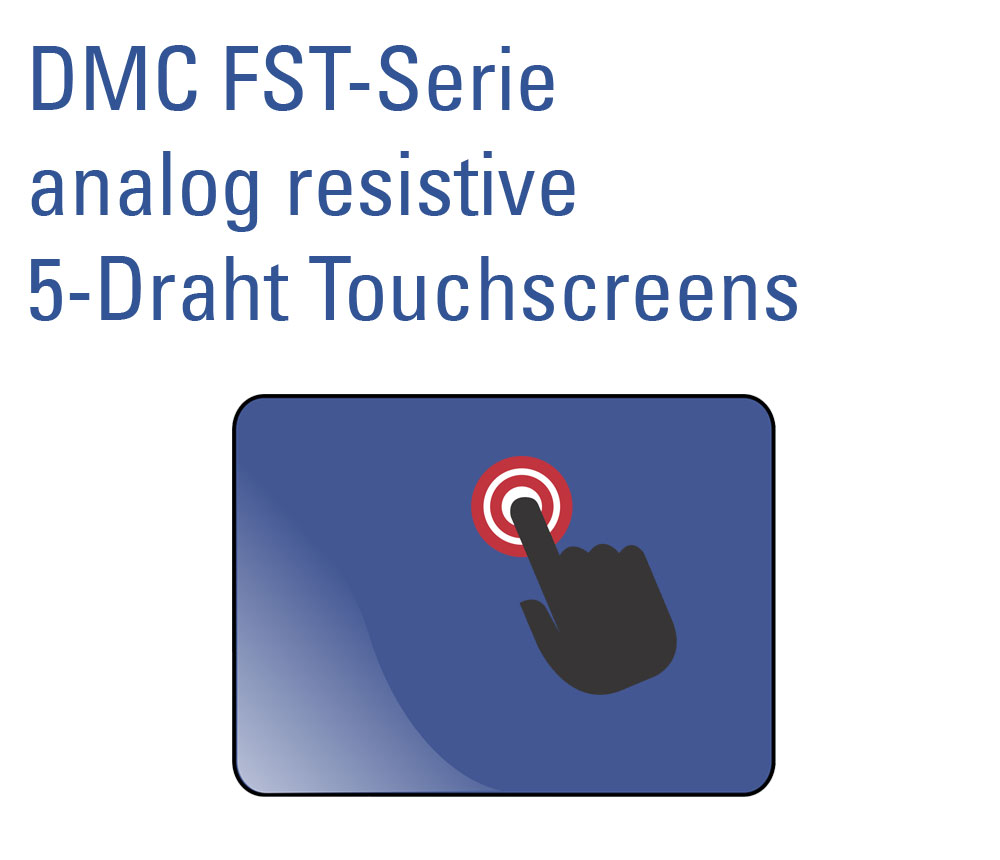 DMC FST-Serie
analog resistive
5-Draht Touchscreens